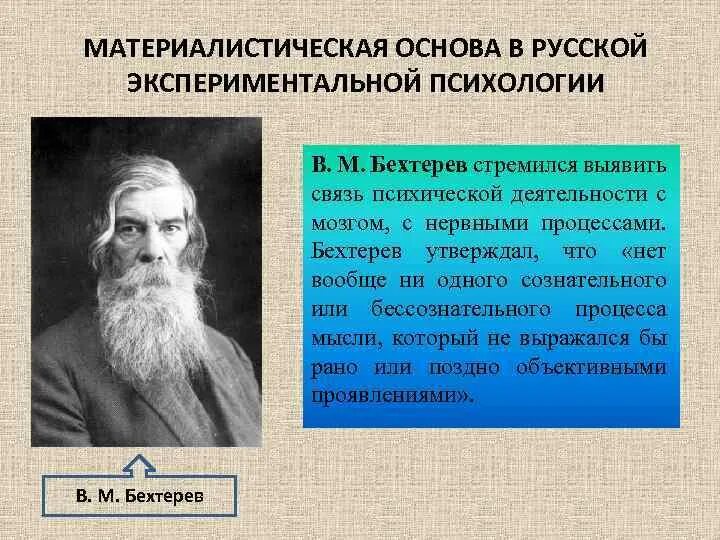 МАТЕРИАЛИСТИЧЕСКАЯ ОСНОВА В РУССКОЙ ЭКСПЕРИМЕНТАЛЬНОЙ ПСИХОЛОГИИ

В. М. Бехтерев стремился выявить связь психической деятельности с мозгом, с нервными процессами. Бехтерев утверждал, что «нет вообще ни одного сознательного или бессознательного процесса мысли, который не выражался бы рано или поздно объективными проявлениями».

В. М. Бехтерев